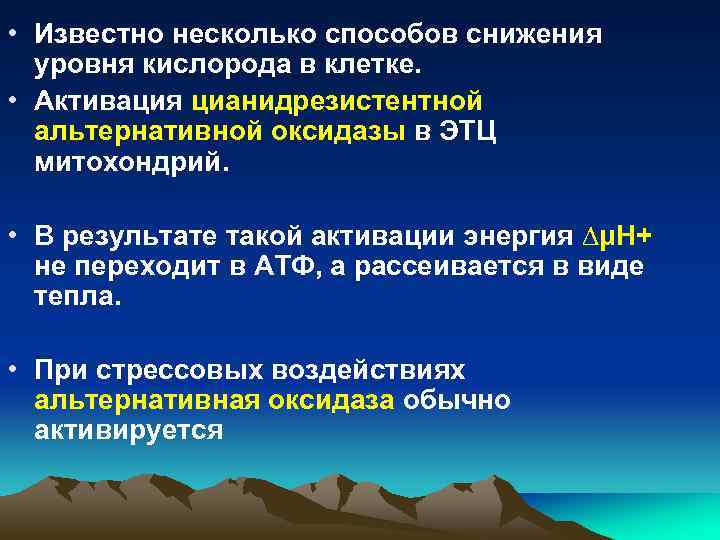 • Известно несколько способов снижения уровня кислорода в клетке.

• Активация цианидрезистентной альтернативной оксидазы в ЭТЦ митохондрий.

• В результате такой активации энергия $\Delta\mu H+$ не переходит в АТФ, а рассеивается в виде тепла.

• При стрессовых воздействиях альтернативная оксидаза обычно активируется